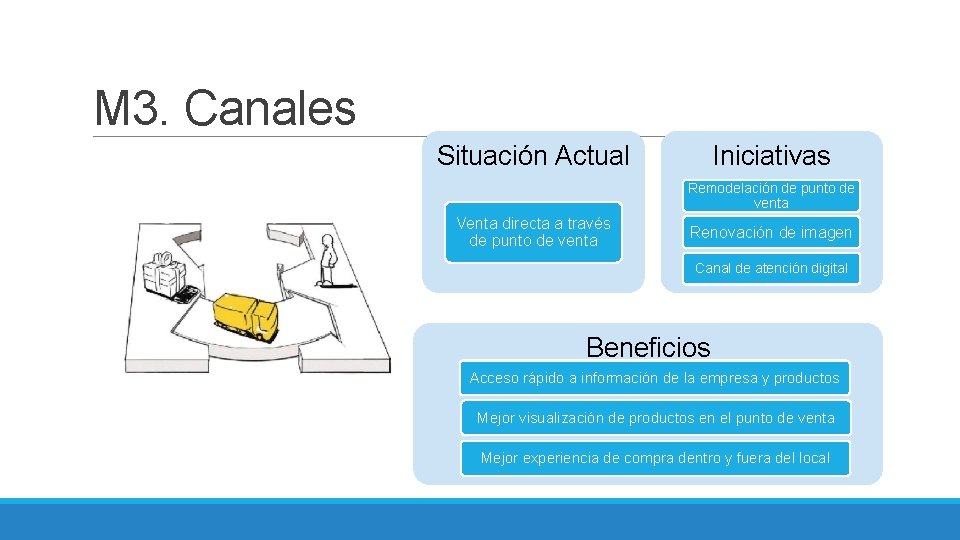 M3. Canales

Situación Actual

Venta directa a través de punto de venta

Iniciativas

Remodelación de punto de venta

Renovación de imagen

Canal de atención digital

Beneficios

Acceso rápido a información de la empresa y productos

Mejor visualización de productos en el punto de venta

Mejor experiencia de compra dentro y fuera del local